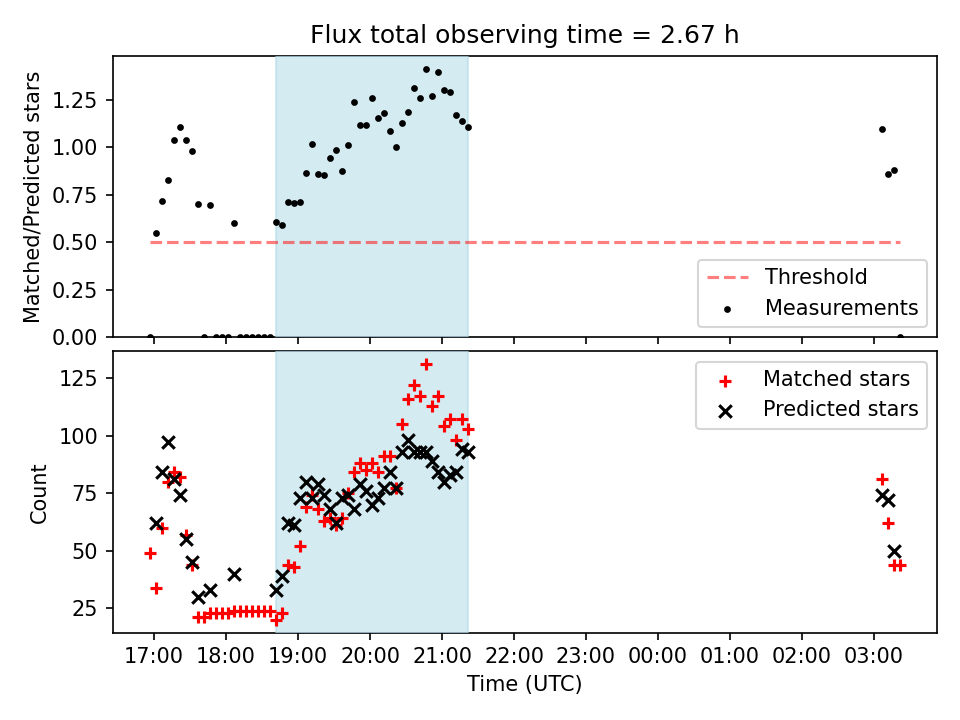 Flux total observing time = 2.67 h

Matched/Predicted stars

1.25
1.00
0.75
0.50
0.25
0.00

Threshold
Measurements

Count

125
100
75
50
25

Matched stars
Predicted stars

17:00 18:00 19:00 20:00 21:00 22:00 23:00 00:00 01:00 02:00 03:00

Time (UTC)